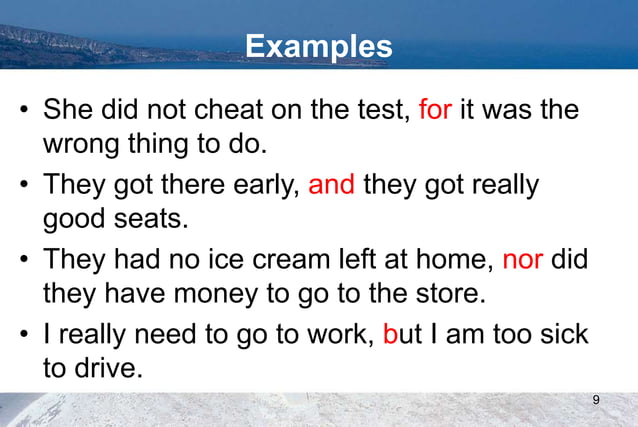 Examples

• She did not cheat on the test, for it was the wrong thing to do.

• They got there early, and they got really good seats.

• They had no ice cream left at home, nor did they have money to go to the store.

• I really need to go to work, but I am too sick to drive.

9